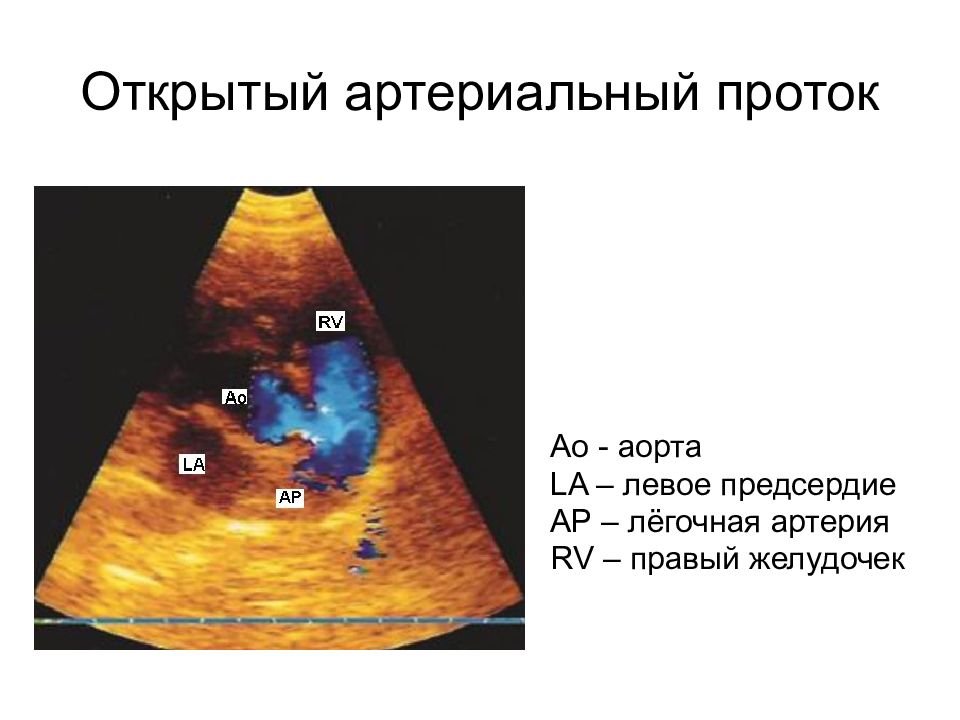 Открытый артериальный проток

RV

Ao

LA

AP

Ao - аорта
LA – левое предсердие
AP – лёгочная артерия
RV – правый желудочек